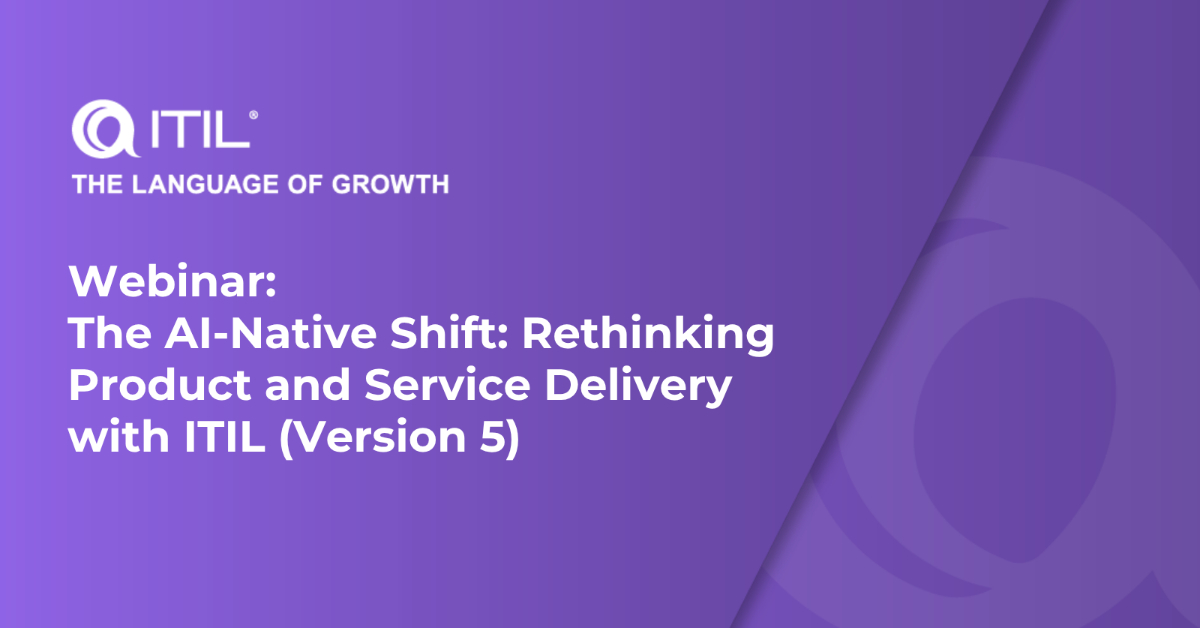 ITIL®
THE LANGUAGE OF GROWTH

Webinar:
The AI-Native Shift: Rethinking Product and Service Delivery with ITIL (Version 5)